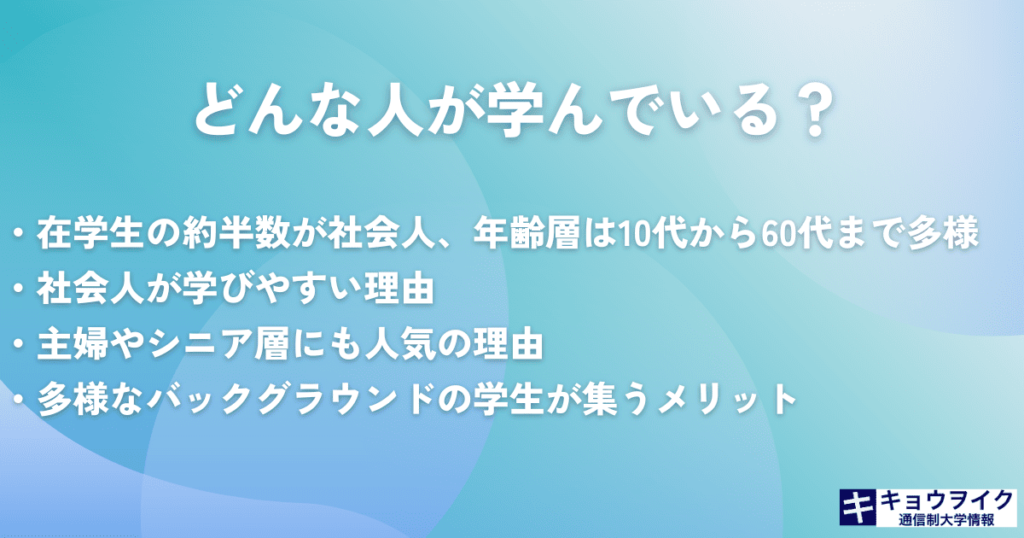 どんな人が学んでいる？

・在学生の約半数が社会人、年齢層は10代から60代まで多様
・社会人が学びやすい理由
・主婦やシニア層にも人気の理由
・多様なバックグラウンドの学生が集うメリット

キ キョウヲイク
通信制大学情報